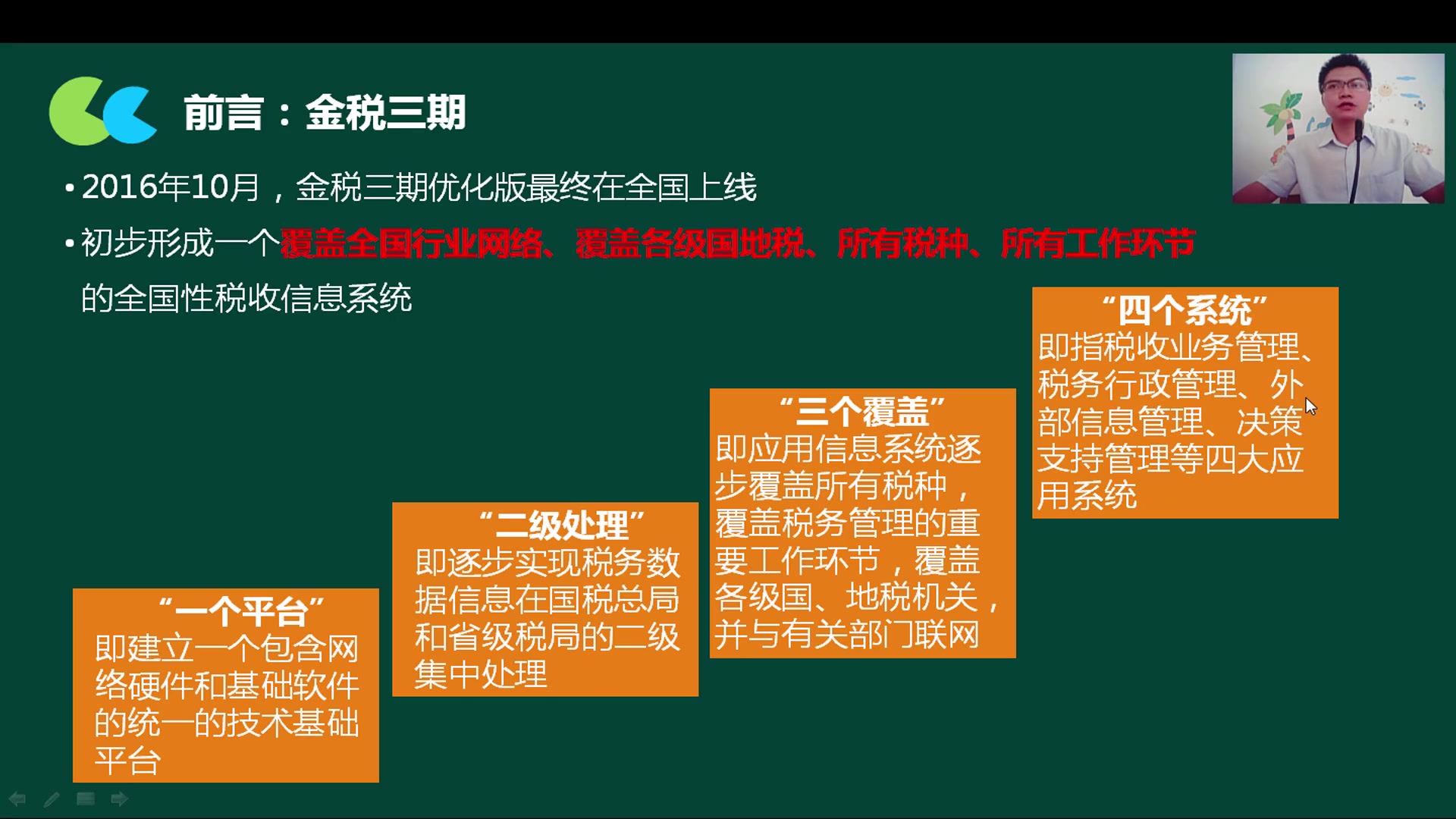 前言：金税三期

• 2016年10月，金税三期优化版最终在全国上线

• 初步形成一个覆盖全国行业网络、覆盖各级国地税、所有税种、所有工作环节的全国性税收信息系统

“一个平台”
即建立一个包含网络硬件和基础软件的统一的技术基础平台

“二级处理”
即逐步实现税务数据信息在国税总局和省级税局的二级集中处理

“三个覆盖”
即应用信息系统逐步覆盖所有税种，覆盖税务管理的重要工作环节，覆盖各级国、地税机关，并与有关部门联网

“四个系统”
即指税收业务管理、税务行政管理、外部信息管理、决策支持管理等四大应用系统